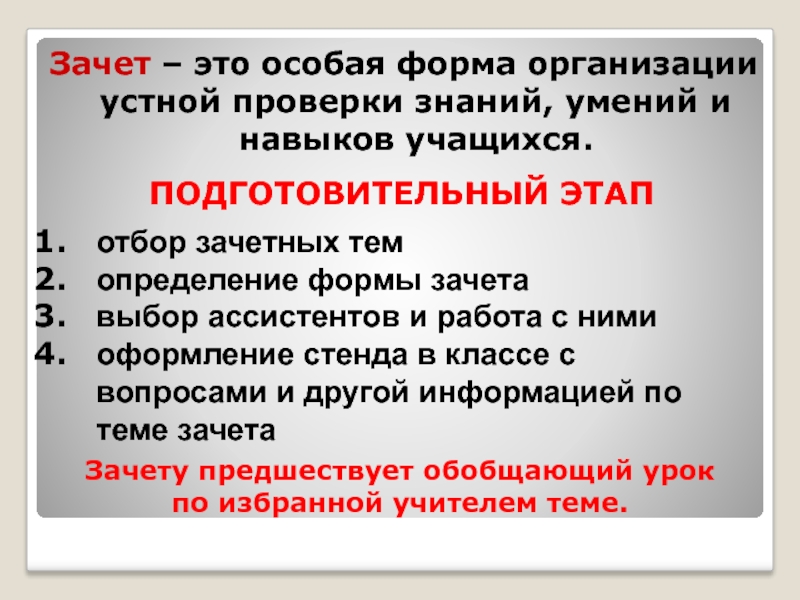 Зачет – это особая форма организации устной проверки знаний, умений и навыков учащихся.

ПОДГОТОВИТЕЛЬНЫЙ ЭТАП

1. отбор зачетных тем
2. определение формы зачета
3. выбор ассистентов и работа с ними
4. оформление стенда в классе с вопросами и другой информацией по теме зачета

Зачету предшествует обобщающий урок по избранной учителем теме.